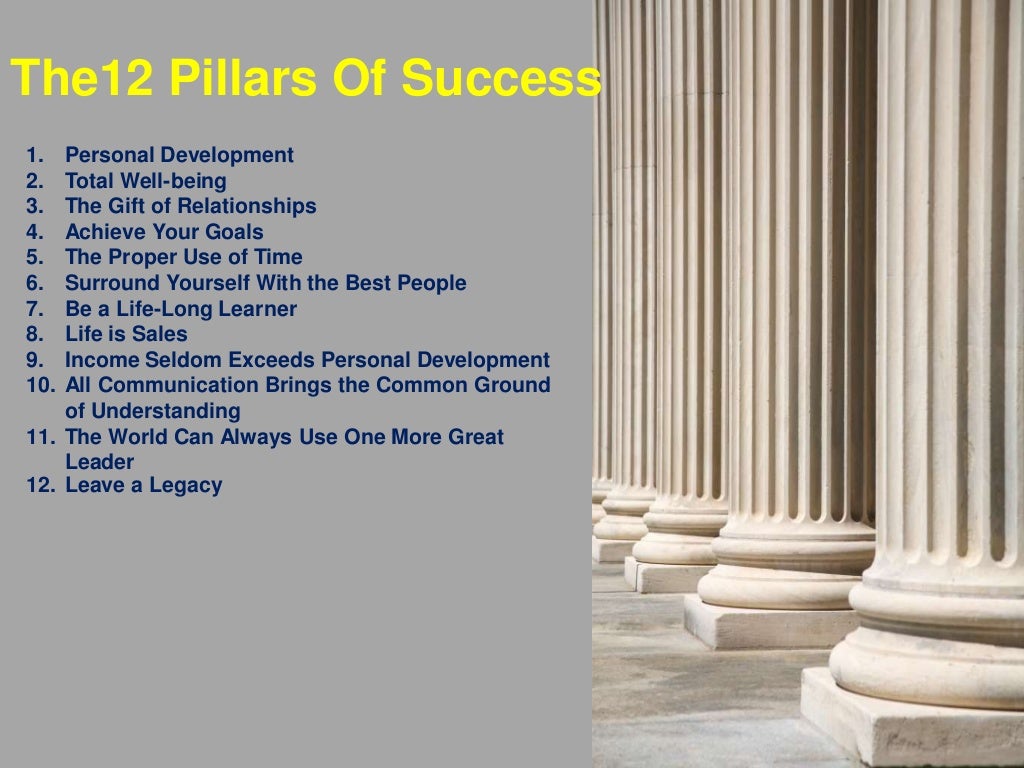 The12 Pillars Of Success

1. Personal Development
2. Total Well-being
3. The Gift of Relationships
4. Achieve Your Goals
5. The Proper Use of Time
6. Surround Yourself With the Best People
7. Be a Life-Long Learner
8. Life is Sales
9. Income Seldom Exceeds Personal Development
10. All Communication Brings the Common Ground of Understanding
11. The World Can Always Use One More Great Leader
12. Leave a Legacy